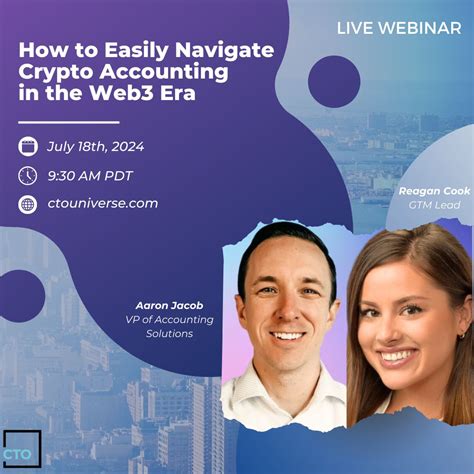 LIVE WEBINAR

How to Easily Navigate Crypto Accounting in the Web3 Era

July 18th, 2024

9:30 AM PDT

ctouniverse.com

Reagan Cook
GTM Lead

Aaron Jacob
VP of Accounting Solutions

CTO